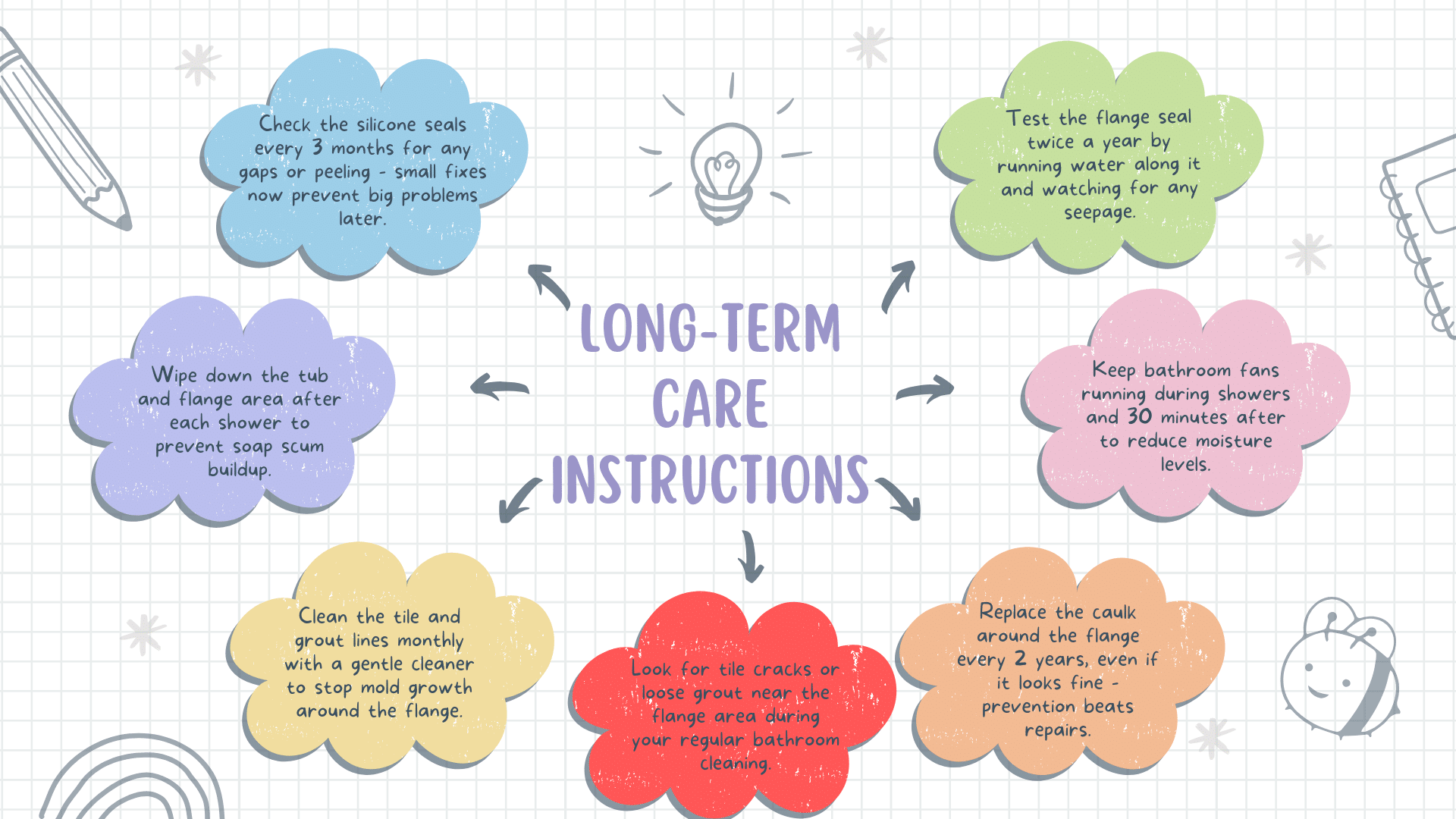 LONG-TERM CARE INSTRUCTIONS

Check the silicone seals every 3 months for any gaps or peeling - small fixes now prevent big problems later.

Test the flange seal twice a year by running water along it and watching for any seepage.

Wipe down the tub and flange area after each shower to prevent soap scum buildup.

Keep bathroom fans running during showers and 30 minutes after to reduce moisture levels.

Clean the tile and grout lines monthly with a gentle cleaner to stop mold growth around the flange.

Look for tile cracks or loose grout near the flange area during your regular bathroom cleaning.

Replace the caulk around the flange every 2 years, even if it looks fine - prevention beats repairs.